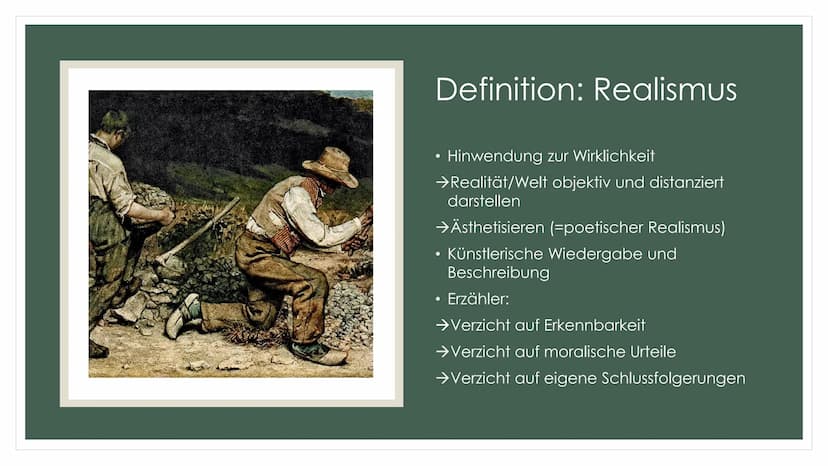 Definition: Realismus

• Hinwendung zur Wirklichkeit
→Realität/Welt objektiv und distanziert darstellen
→Ästhetisieren (=poetischer Realismus)
• Künstlerische Wiedergabe und Beschreibung
• Erzähler:
→Verzicht auf Erkennbarkeit
→Verzicht auf moralische Urteile
→Verzicht auf eigene Schlussfolgerungen